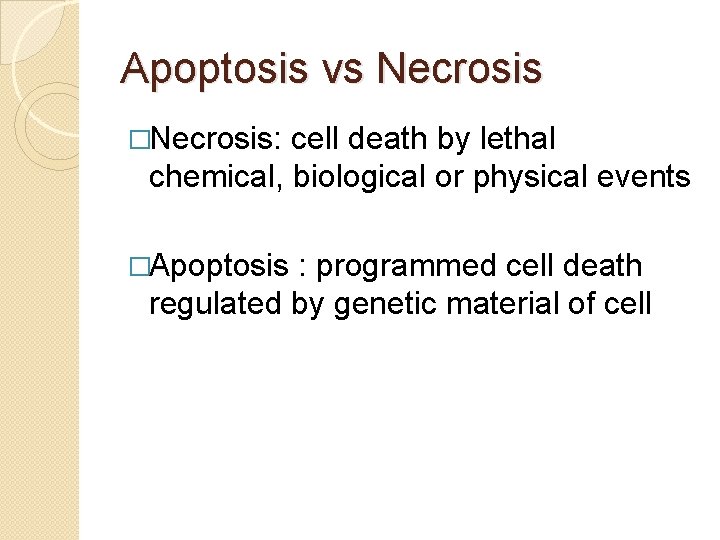 Apoptosis vs Necrosis

□Necrosis: cell death by lethal chemical, biological or physical events

□Apoptosis : programmed cell death regulated by genetic material of cell